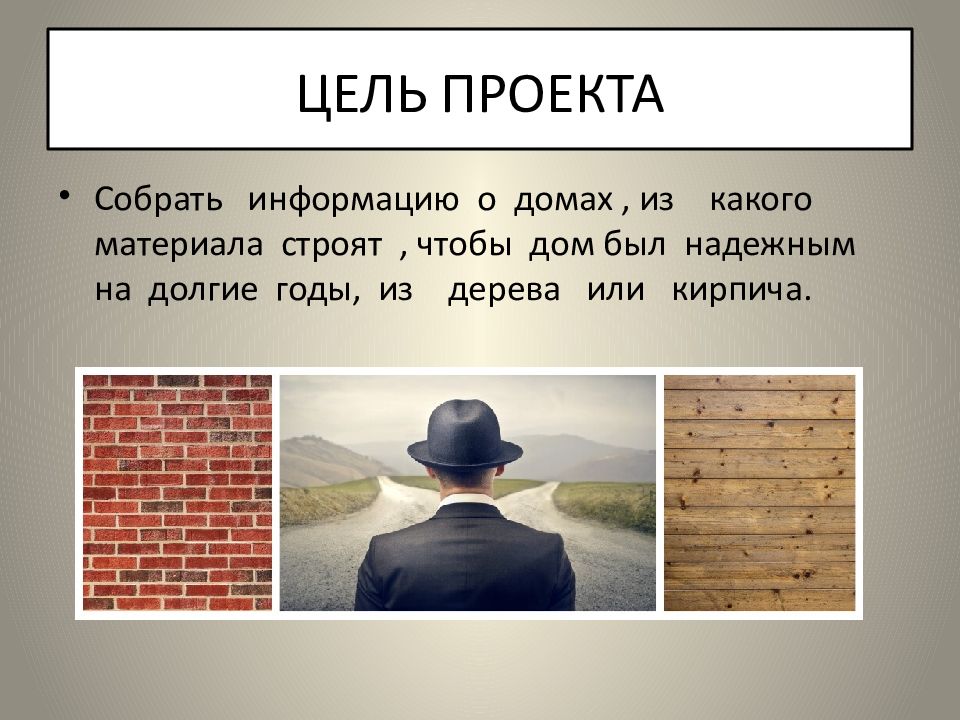 ЦЕЛЬ ПРОЕКТА

• Собрать информацию о домах , из какого материала строят , чтобы дом был надежным на долгие годы, из дерева или кирпича.